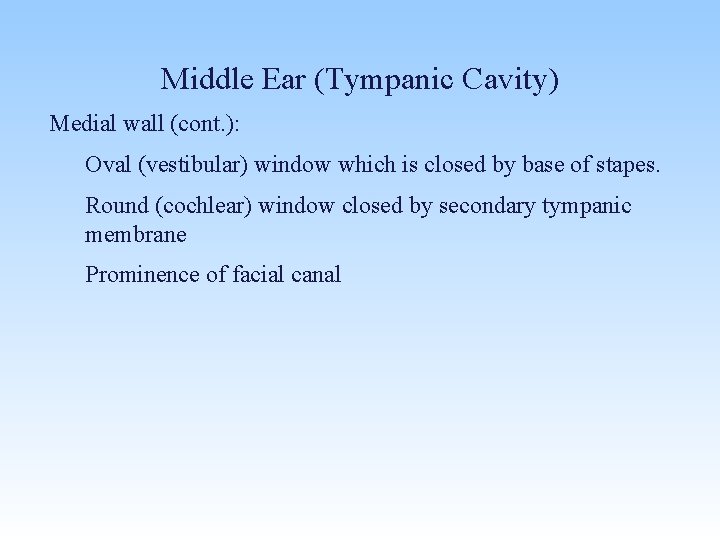 Middle Ear (Tympanic Cavity)

Medial wall (cont.):

Oval (vestibular) window which is closed by base of stapes.

Round (cochlear) window closed by secondary tympanic membrane

Prominence of facial canal